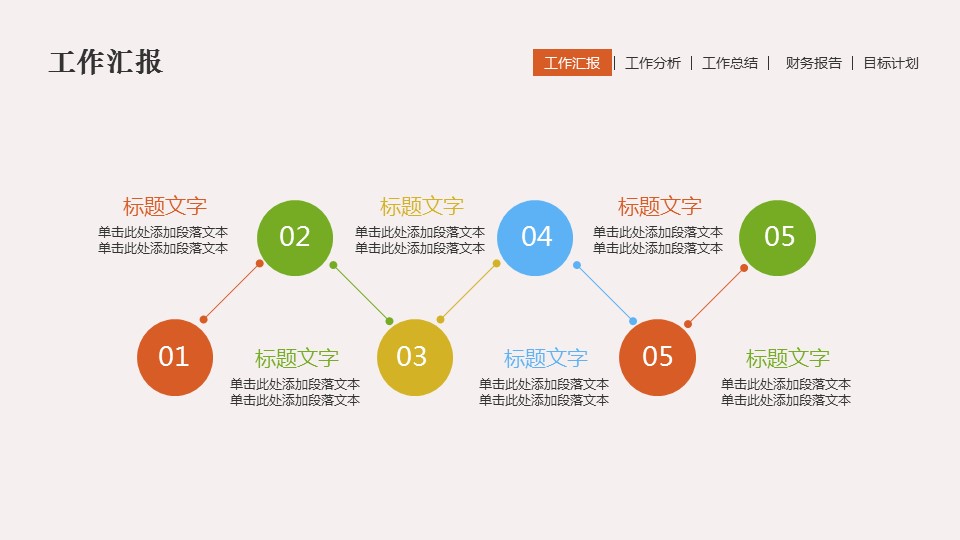 工作汇报

工作汇报 | 工作分析 | 工作总结 | 财务报告 | 目标计划

标题文字
单击此处添加段落文本
单击此处添加段落文本

02

标题文字
单击此处添加段落文本
单击此处添加段落文本

04

标题文字
单击此处添加段落文本
单击此处添加段落文本

05

01

标题文字
单击此处添加段落文本
单击此处添加段落文本

03

标题文字
单击此处添加段落文本
单击此处添加段落文本

05

标题文字
单击此处添加段落文本
单击此处添加段落文本